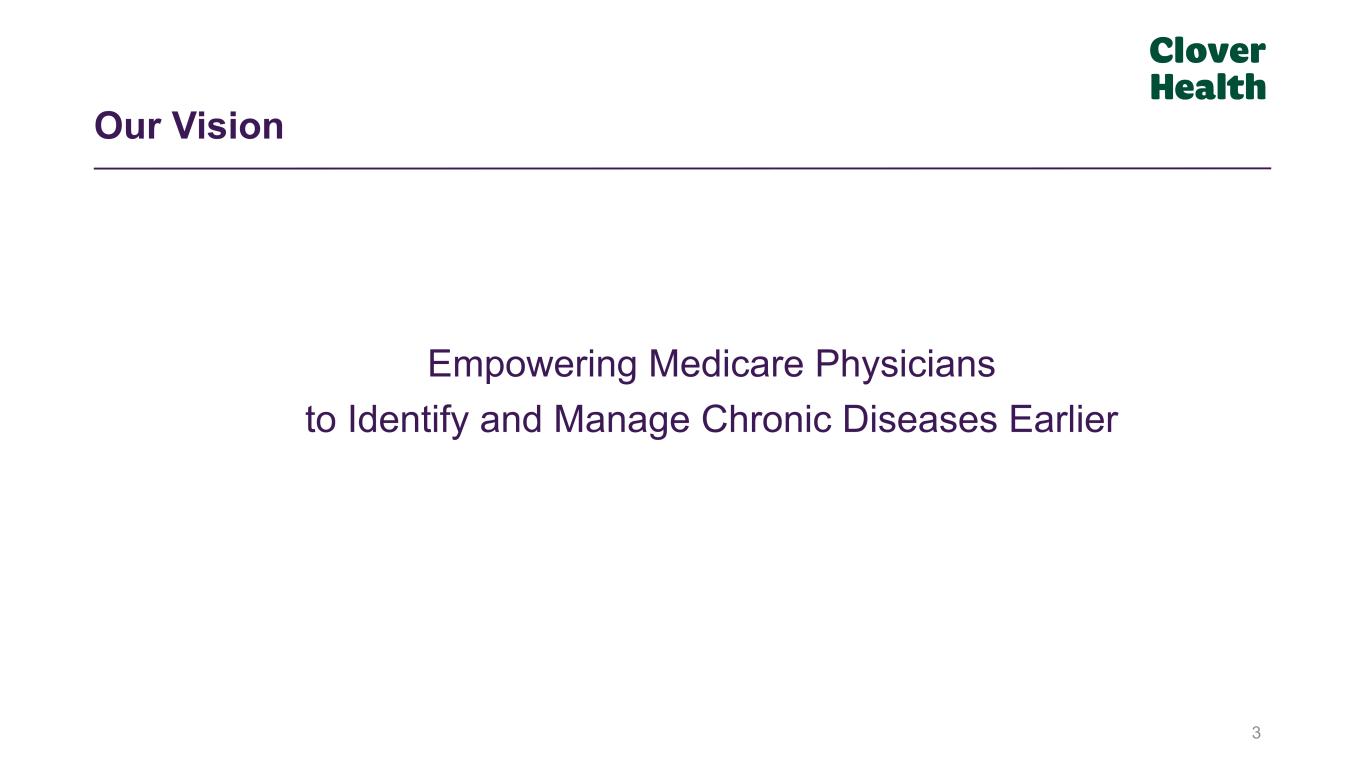 Clover Health

Our Vision

Empowering Medicare Physicians
to Identify and Manage Chronic Diseases Earlier

3